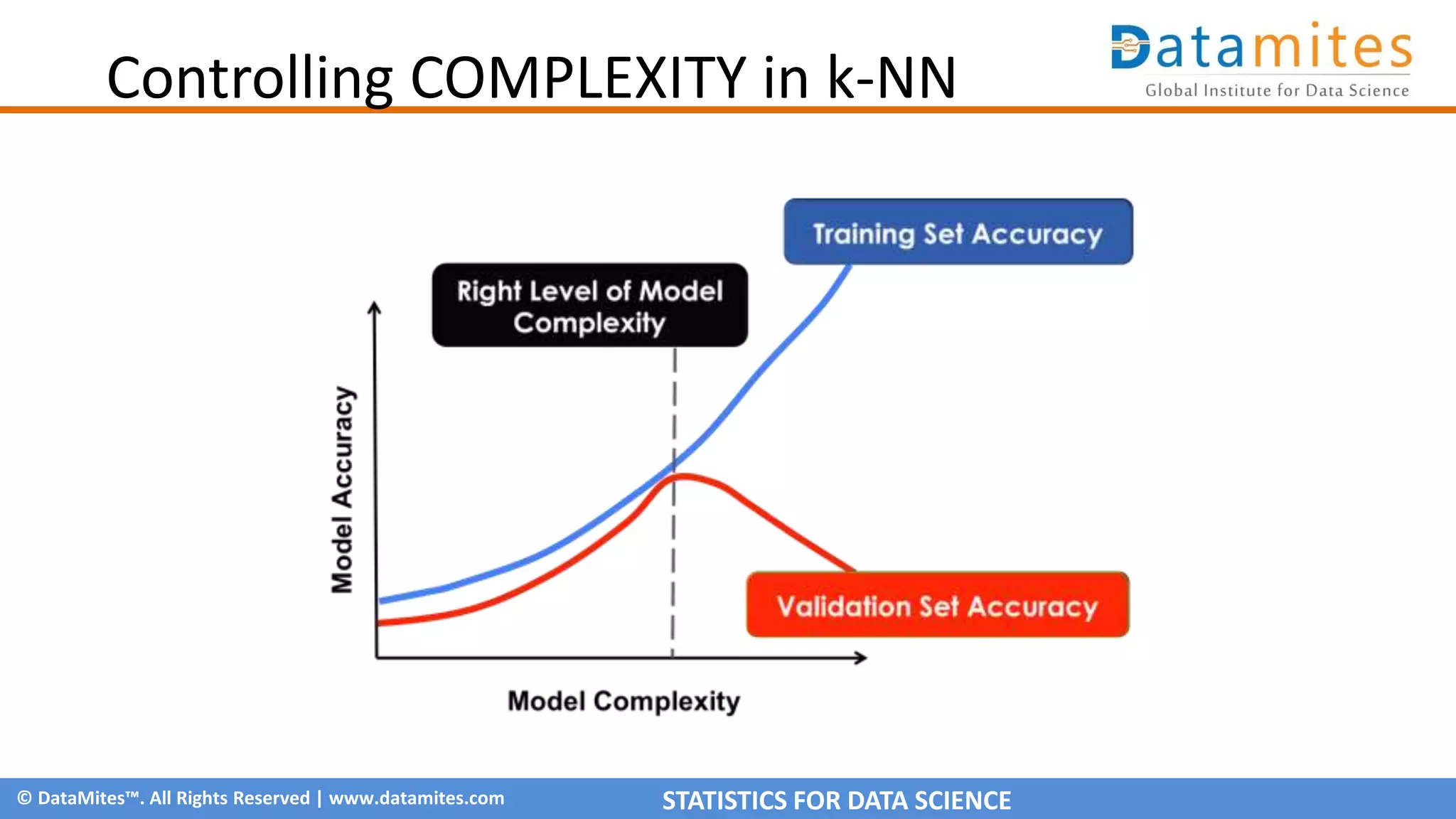 Controlling COMPLEXITY in k-NN

Datamites
Global Institute for Data Science

Training Set Accuracy

Right Level of Model Complexity

Model Accuracy

Validation Set Accuracy

Model Complexity

© DataMites™. All Rights Reserved | www.datamites.com

STATISTICS FOR DATA SCIENCE